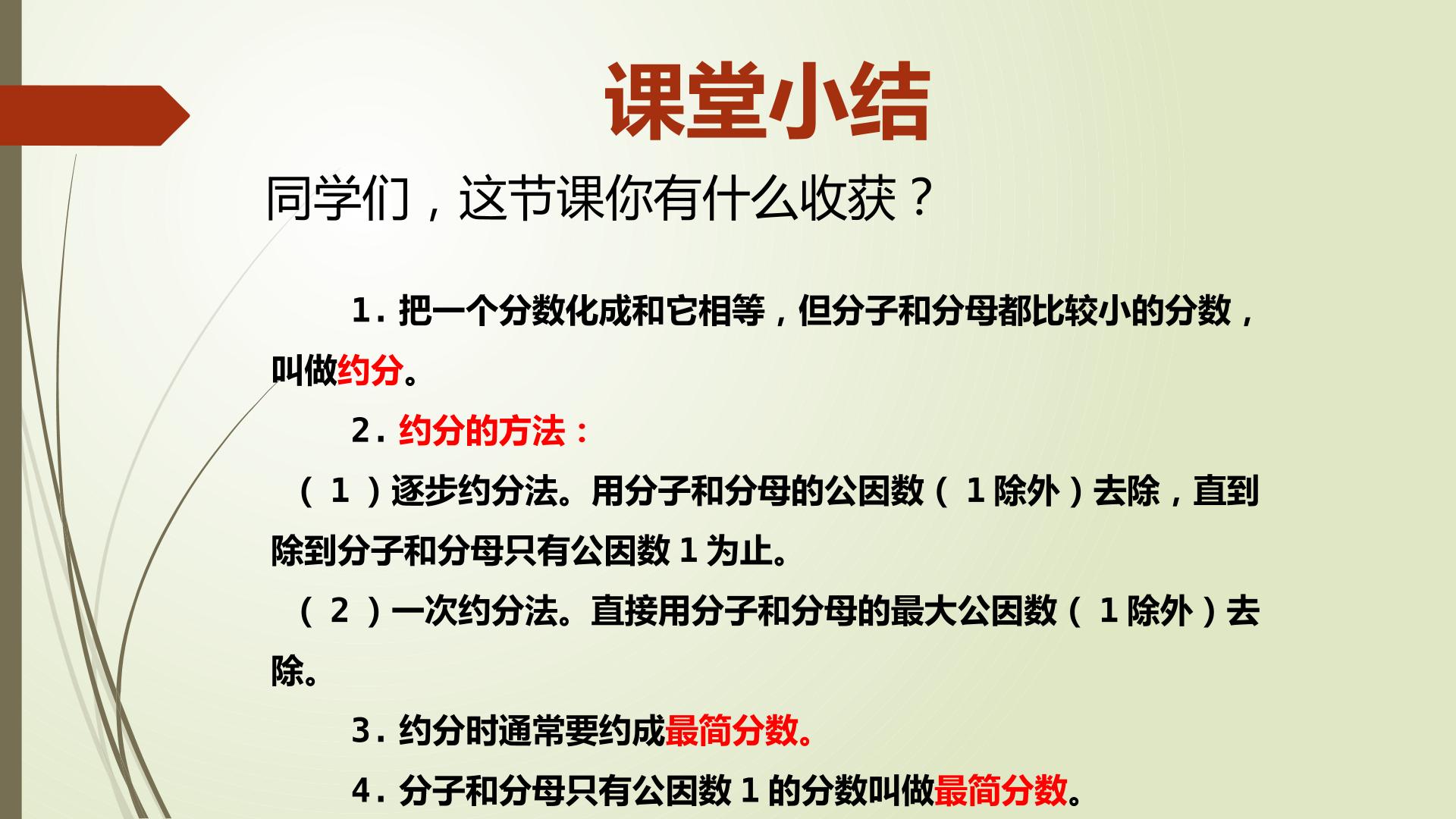 课堂小结

同学们，这节课你有什么收获？

1. 把一个分数化成和它相等，但分子和分母都比较小的分数，叫做约分。

2. 约分的方法：

（1）逐步约分法。用分子和分母的公因数（1除外）去除，直到除到分子和分母只有公因数1为止。

（2）一次约分法。直接用分子和分母的最大公因数（1除外）去除。

3. 约分时通常要约成最简分数。

4. 分子和分母只有公因数1的分数叫做最简分数。